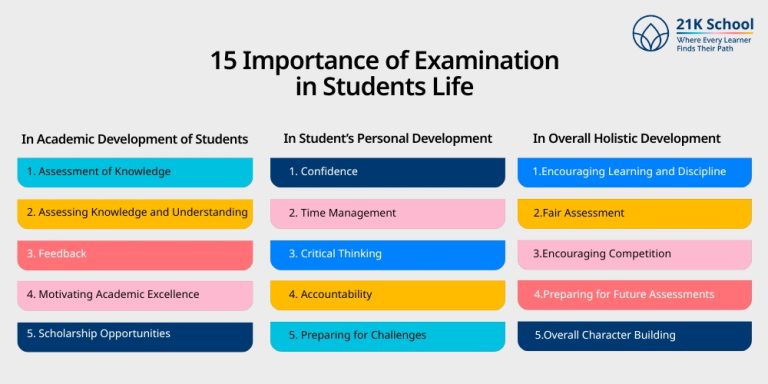 21K School
Where Every Learner Finds Their Path

15 Importance of Examination in Students Life

In Academic Development of Students

1. Assessment of Knowledge

2. Assessing Knowledge and Understanding

3. Feedback

4. Motivating Academic Excellence

5. Scholarship Opportunities

In Student's Personal Development

1. Confidence

2. Time Management

3. Critical Thinking

4. Accountability

5. Preparing for Challenges

In Overall Holistic Development

1.Encouraging Learning and Discipline

2.Fair Assessment

3.Encouraging Competition

4.Preparing for Future Assessments

5.Overall Character Building